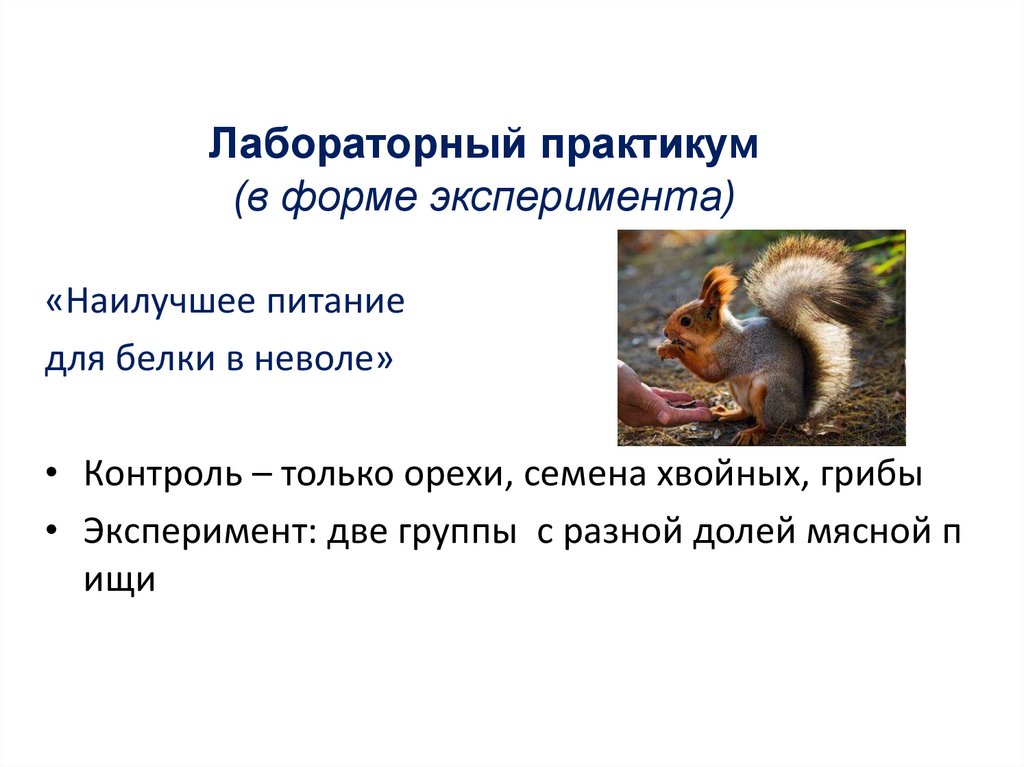 Лабораторный практикум
(в форме эксперимента)

«Наилучшее питание
для белки в неволе»

• Контроль – только орехи, семена хвойных, грибы
• Эксперимент: две группы с разной долей мясной п ищи